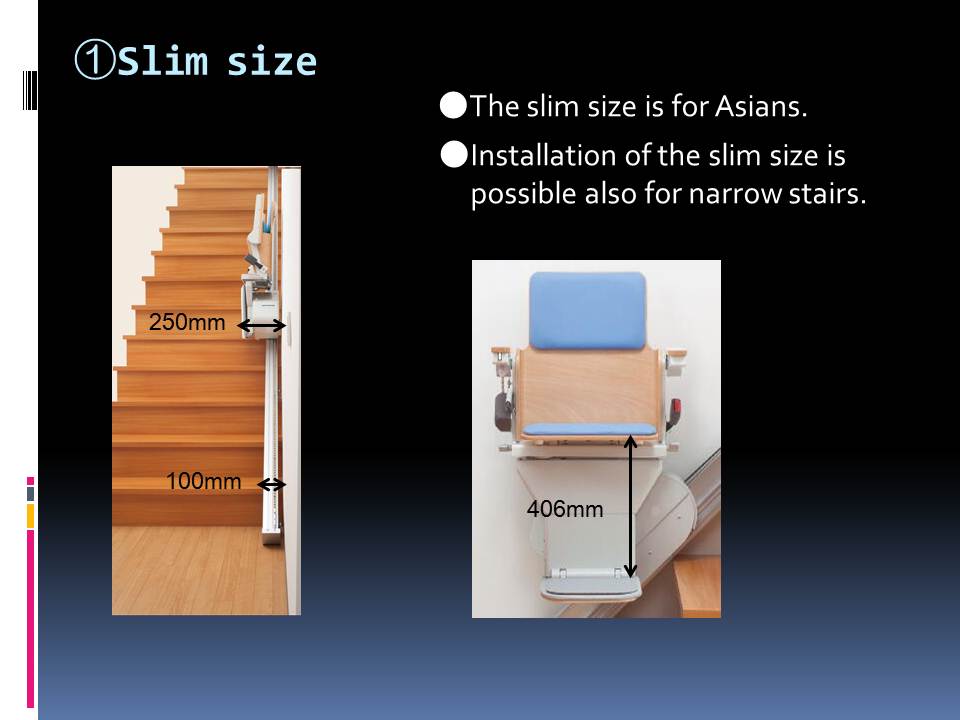 ①Slim size

●The slim size is for Asians.

●Installation of the slim size is possible also for narrow stairs.

250mm

100mm

406mm